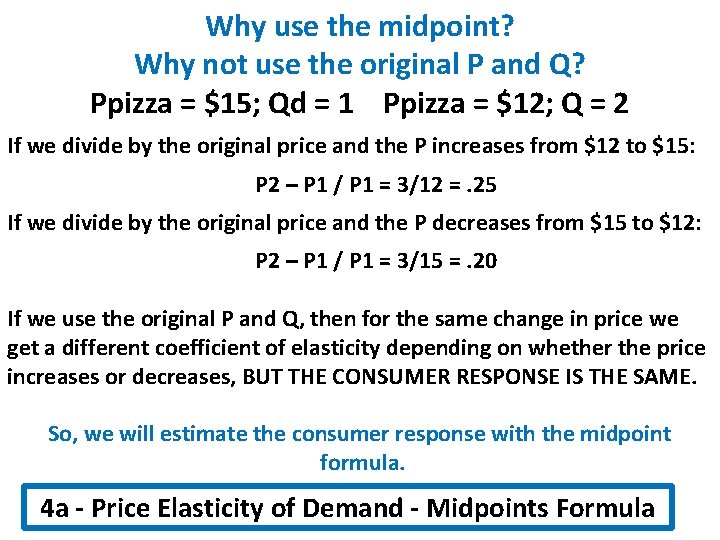 Why use the midpoint?
Why not use the original P and Q?

Ppizza = \$15; Qd = 1    Ppizza = \$12; Q = 2

If we divide by the original price and the P increases from \$12 to \$15:

P2 – P1 / P1 = 3/12 = .25

If we divide by the original price and the P decreases from \$15 to \$12:

P2 – P1 / P1 = 3/15 = .20

If we use the original P and Q, then for the same change in price we get a different coefficient of elasticity depending on whether the price increases or decreases, BUT THE CONSUMER RESPONSE IS THE SAME.

So, we will estimate the consumer response with the midpoint formula.

4a - Price Elasticity of Demand - Midpoints Formula